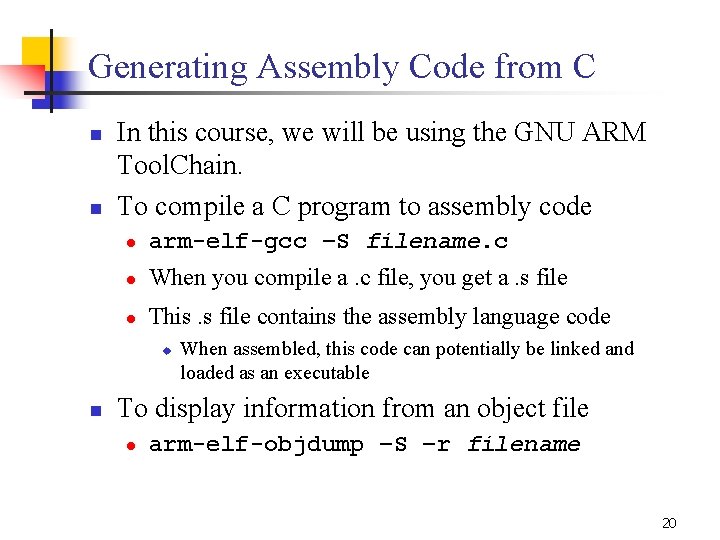 Generating Assembly Code from C

In this course, we will be using the GNU ARM ToolChain.

To compile a C program to assembly code

arm-elf-gcc –S filename.c

When you compile a .c file, you get a .s file

This .s file contains the assembly language code

When assembled, this code can potentially be linked and loaded as an executable

To display information from an object file

arm-elf-objdump –S –r filename

20